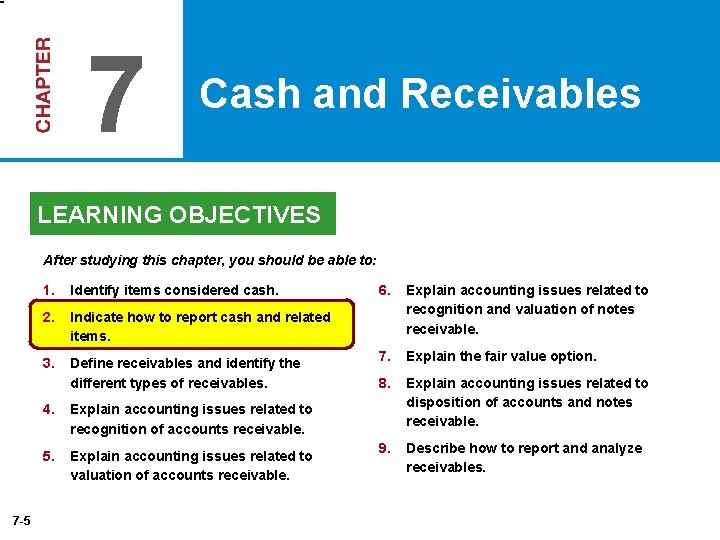 CHAPTER 7

Cash and Receivables

LEARNING OBJECTIVES

After studying this chapter, you should be able to:

1. Identify items considered cash.

2. Indicate how to report cash and related items.

3. Define receivables and identify the different types of receivables.

4. Explain accounting issues related to recognition of accounts receivable.

5. Explain accounting issues related to valuation of accounts receivable.

6. Explain accounting issues related to recognition and valuation of notes receivable.

7. Explain the fair value option.

8. Explain accounting issues related to disposition of accounts and notes receivable.

9. Describe how to report and analyze receivables.

7-5